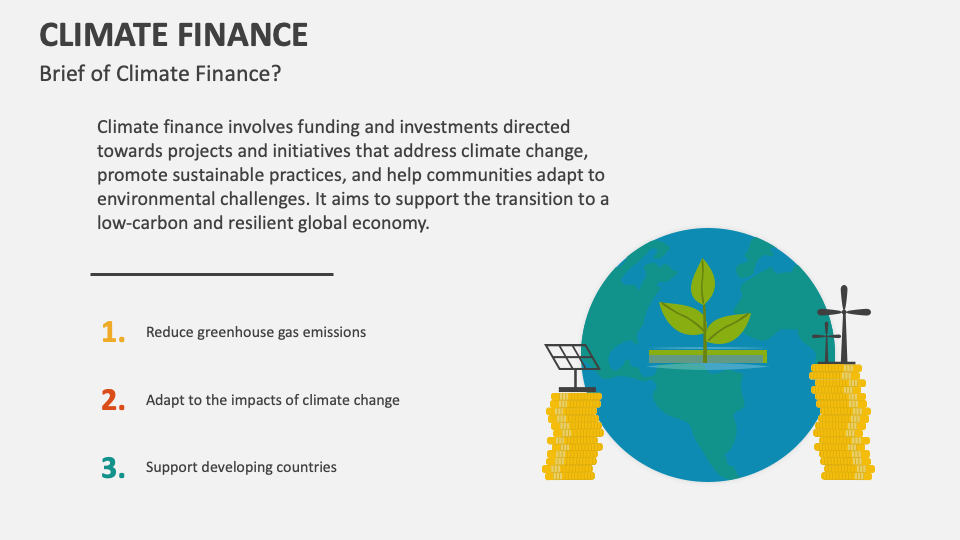 CLIMATE FINANCE

Brief of Climate Finance?

Climate finance involves funding and investments directed towards projects and initiatives that address climate change, promote sustainable practices, and help communities adapt to environmental challenges. It aims to support the transition to a low-carbon and resilient global economy.

1. Reduce greenhouse gas emissions

2. Adapt to the impacts of climate change

3. Support developing countries